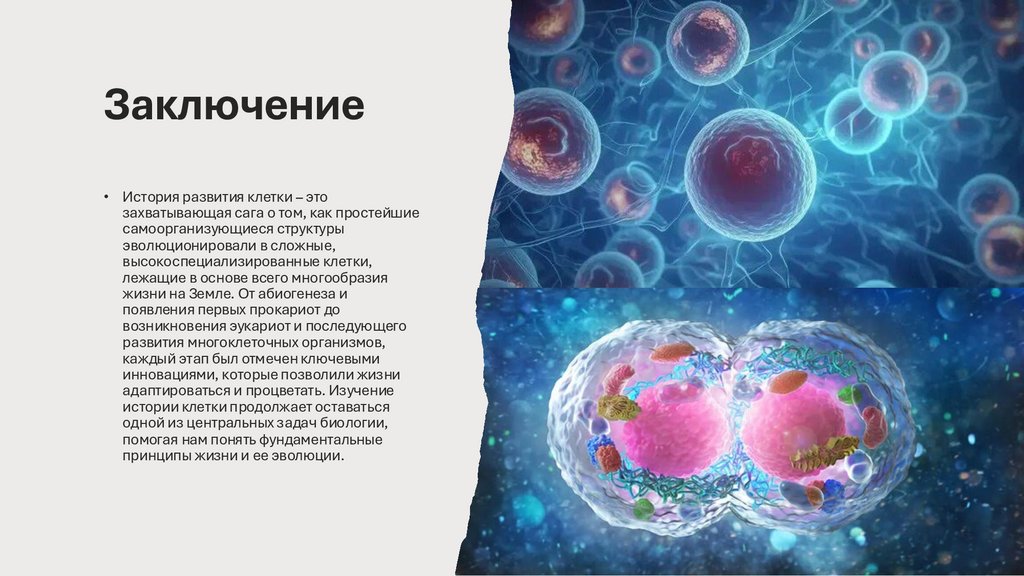 Заключение

• История развития клетки – это захватывающая сага о том, как простейшие самоорганизующиеся структуры эволюционировали в сложные, высокоспециализированные клетки, лежащие в основе всего многообразия жизни на Земле. От абиогенеза и появления первых прокариот до возникновения эукариот и последующего развития многоклеточных организмов, каждый этап был отмечен ключевыми инновациями, которые позволили жизни адаптироваться и процветать. Изучение истории клетки продолжает оставаться одной из центральных задач биологии, помогая нам понять фундаментальные принципы жизни и ее эволюции.